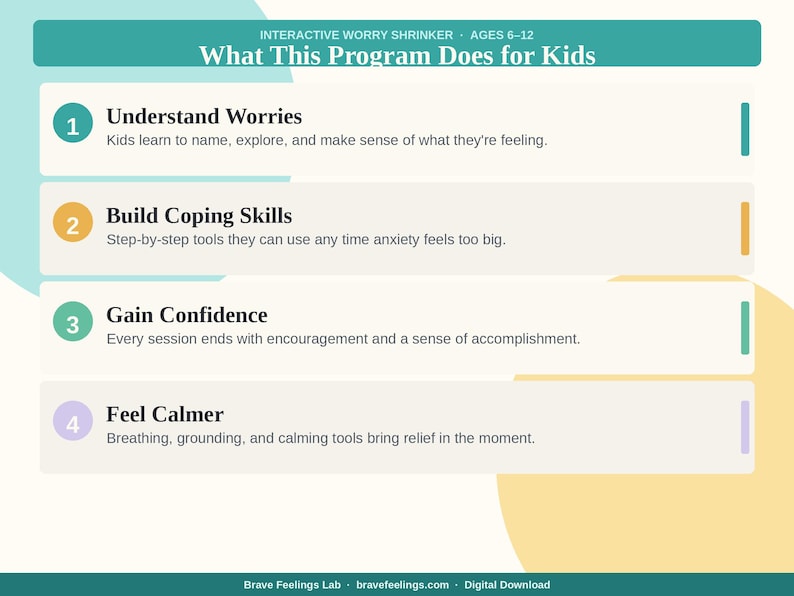 INTERACTIVE WORRY SHRINKER · AGES 6–12
What This Program Does for Kids

1
Understand Worries
Kids learn to name, explore, and make sense of what they're feeling.

2
Build Coping Skills
Step-by-step tools they can use any time anxiety feels too big.

3
Gain Confidence
Every session ends with encouragement and a sense of accomplishment.

4
Feel Calmer
Breathing, grounding, and calming tools bring relief in the moment.

Brave Feelings Lab · bravefeelings.com · Digital Download